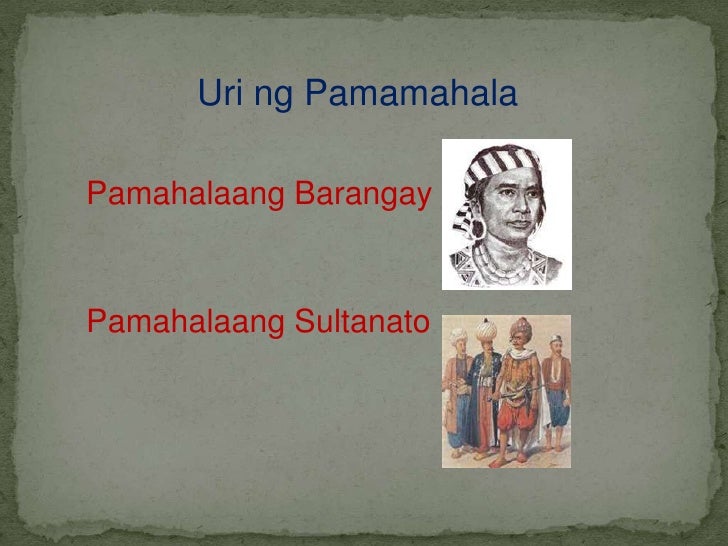 Uri ng Pamamahala

Pamahalaang Barangay

Pamahalaang Sultanato